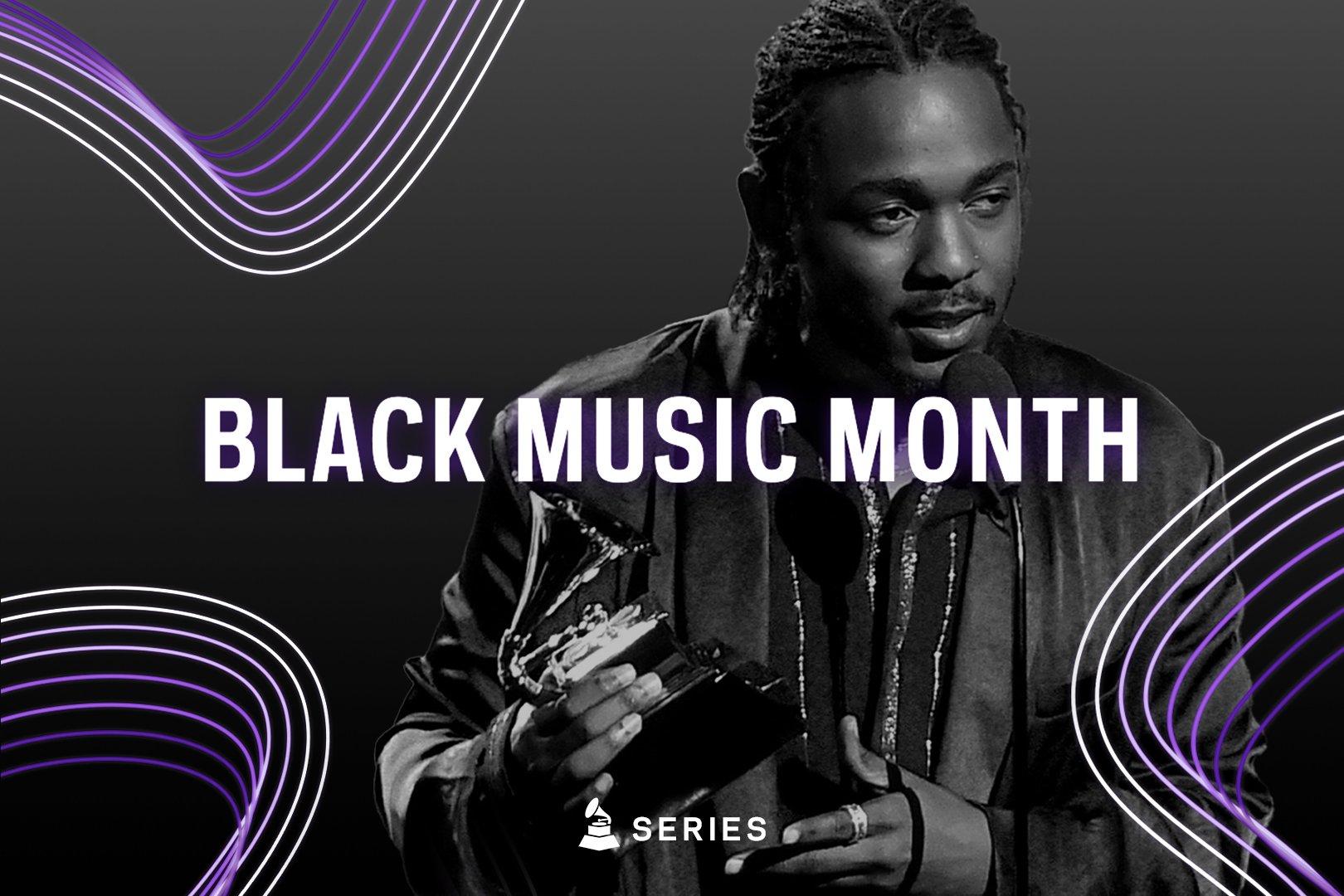 BLACK MUSIC MONTH

SERIES